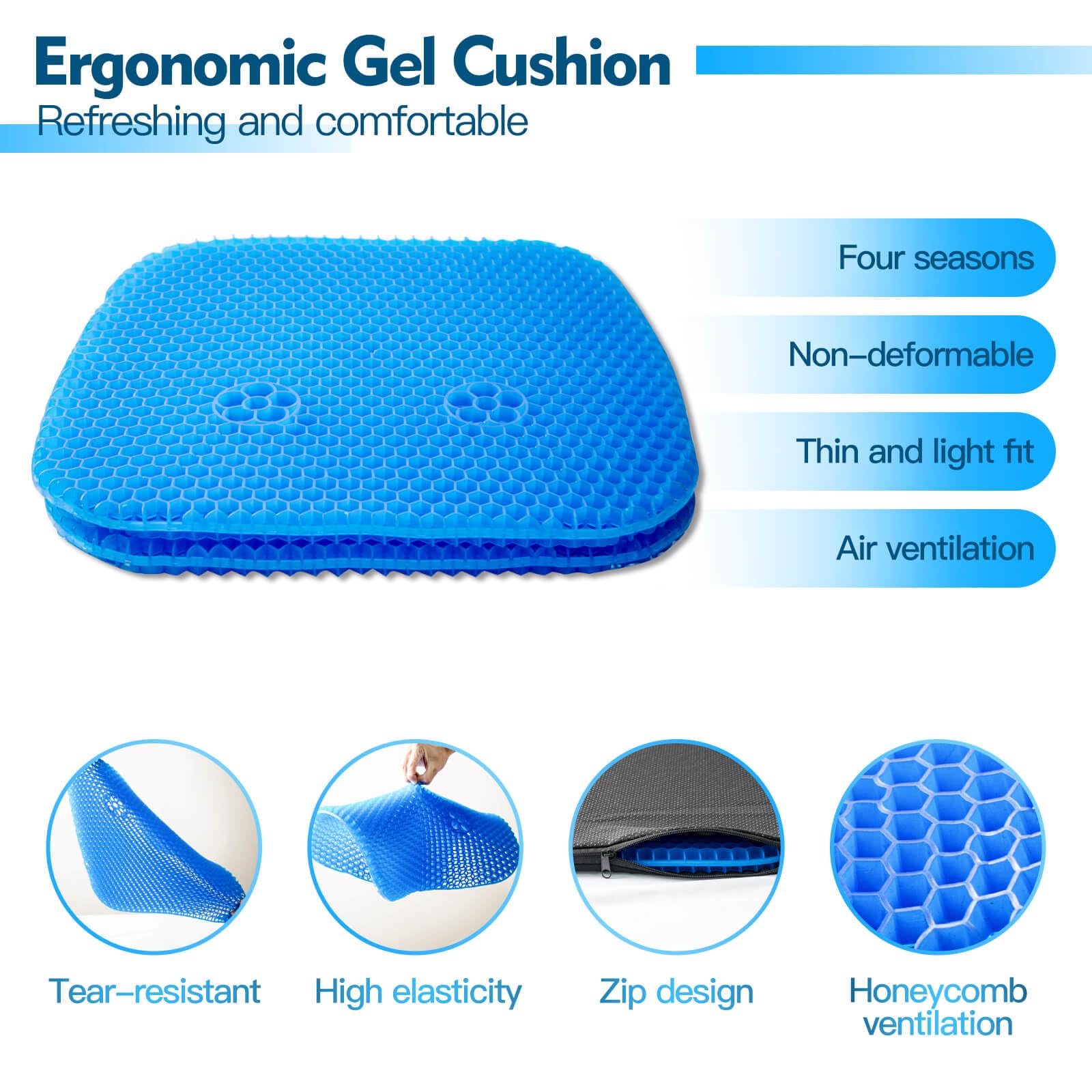 Ergonomic Gel Cushion
Refreshing and comfortable

Four seasons

Non–deformable

Thin and light fit

Air ventilation

Tear–resistant

High elasticity

Zip design

Honeycomb ventilation